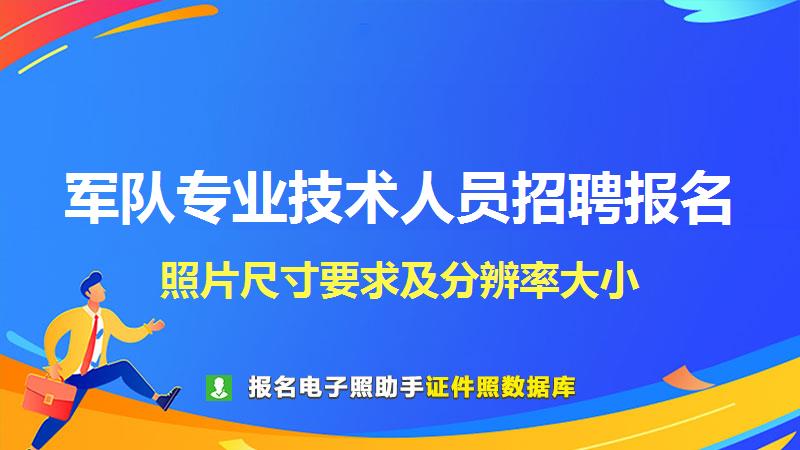 军队专业技术人员招聘报名

照片尺寸要求及分辨率大小

报名电子照助手证件照数据库